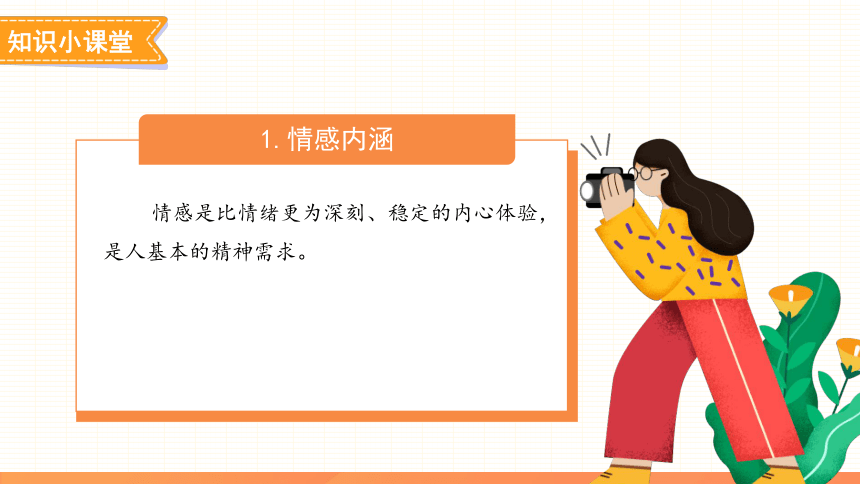 知识小课堂

1. 情感内涵

情感是比情绪更为深刻、稳定的内心体验，是人基本的精神需求。